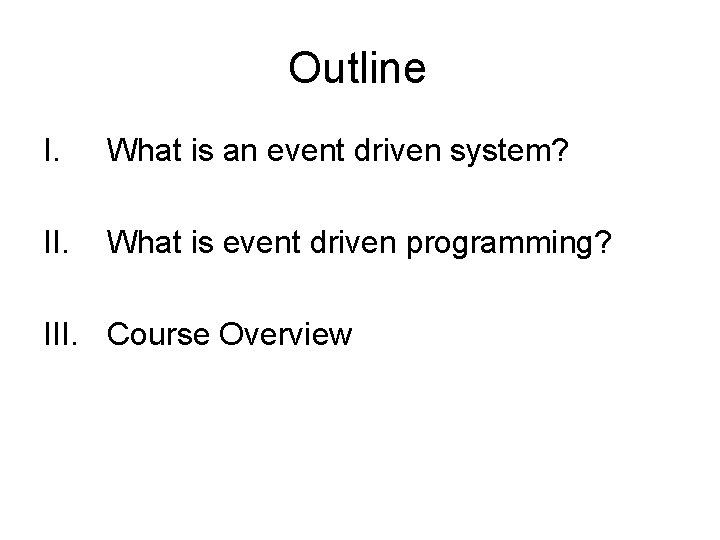 Outline

I. What is an event driven system?

II. What is event driven programming?

III. Course Overview